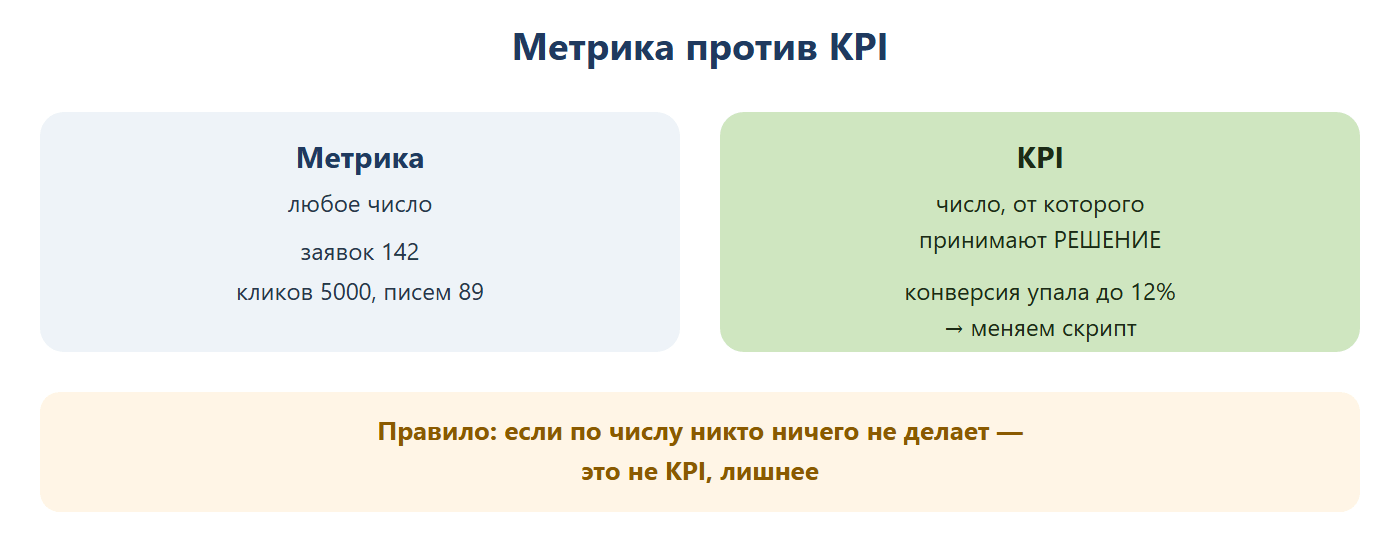 Метрика против KPI

Метрика

любое число

заявок 142

кликов 5000, писем 89

KPI

число, от которого принимают РЕШЕНИЕ

конверсия упала до 12% → меняем скрипт

Правило: если по числу никто ничего не делает — это не KPI, лишнее